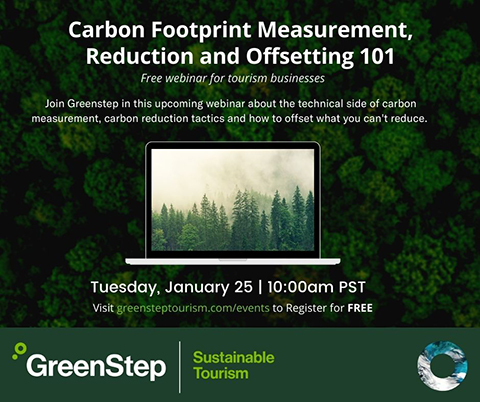 Carbon Footprint Measurement, Reduction and Offsetting 101

Free webinar for tourism businesses

Join Greenstep in this upcoming webinar about the technical side of carbon measurement, carbon reduction tactics and how to offset what you can't reduce.

Tuesday, January 25 | 10:00am PST

Visit greensteptourism.com/events to Register for FREE

GreenStep

Sustainable Tourism